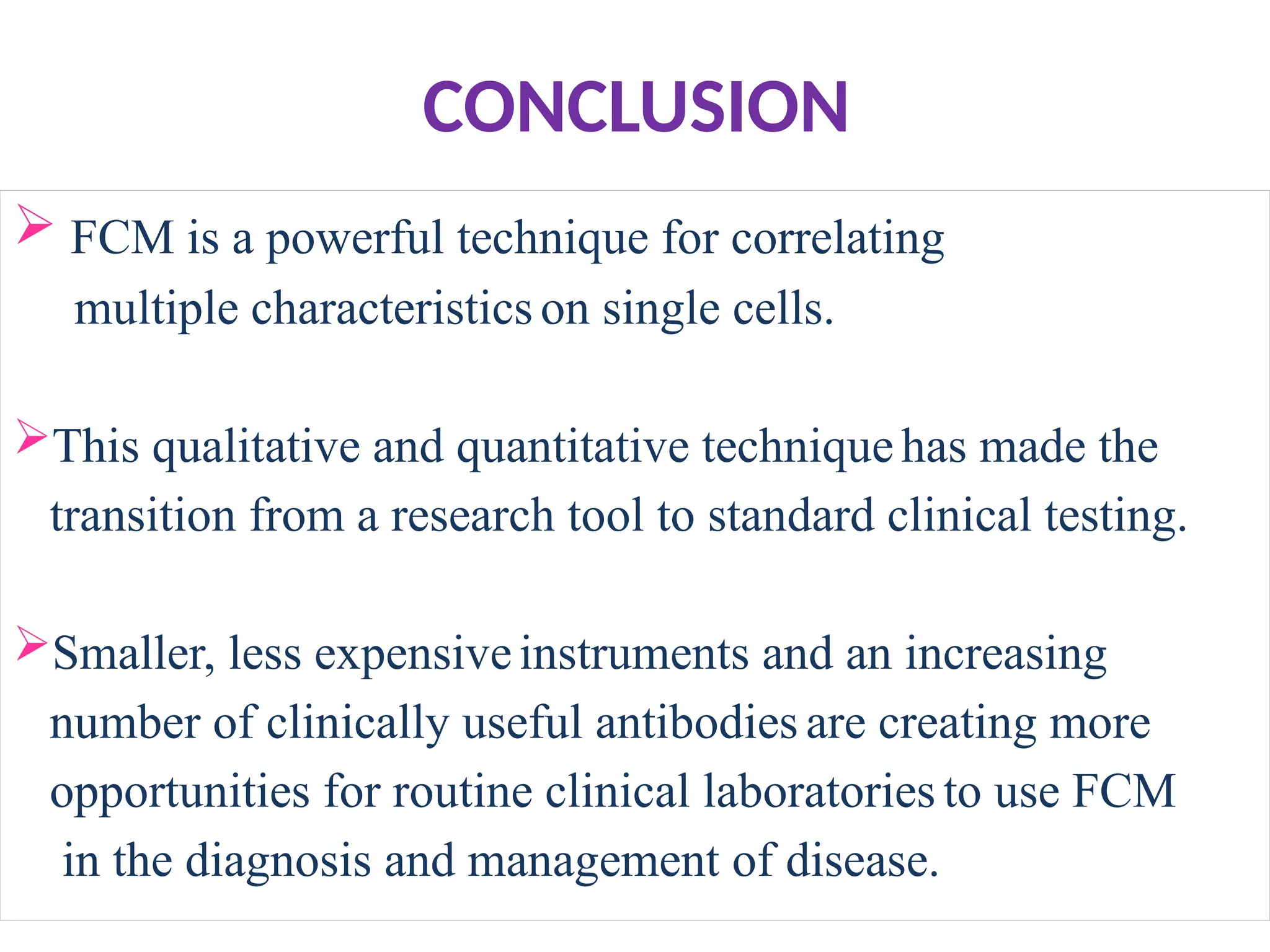 CONCLUSION

➢ FCM is a powerful technique for correlating multiple characteristics on single cells.

➢ This qualitative and quantitative technique has made the transition from a research tool to standard clinical testing.

➢ Smaller, less expensive instruments and an increasing number of clinically useful antibodies are creating more opportunities for routine clinical laboratories to use FCM in the diagnosis and management of disease.